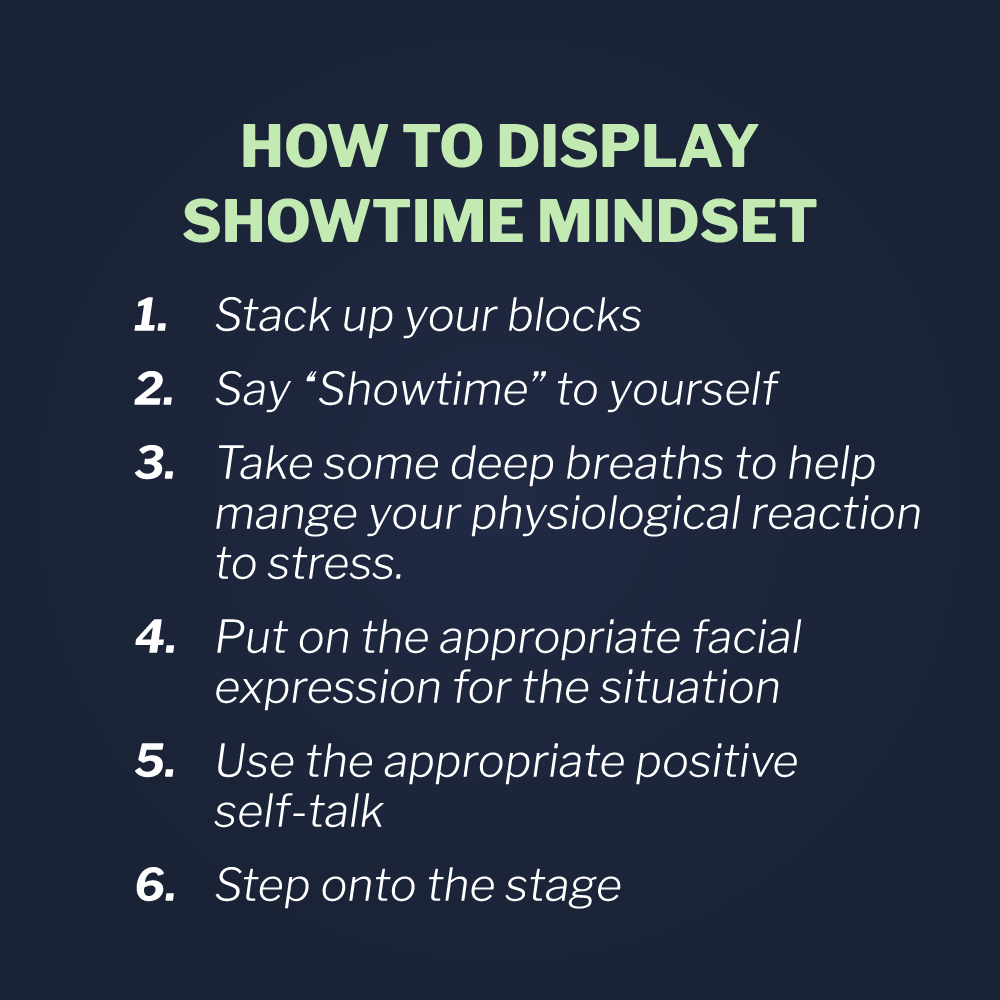 HOW TO DISPLAY SHOWTIME MINDSET

1. Stack up your blocks
2. Say “Showtime” to yourself
3. Take some deep breaths to help mange your physiological reaction to stress.
4. Put on the appropriate facial expression for the situation
5. Use the appropriate positive self-talk
6. Step onto the stage